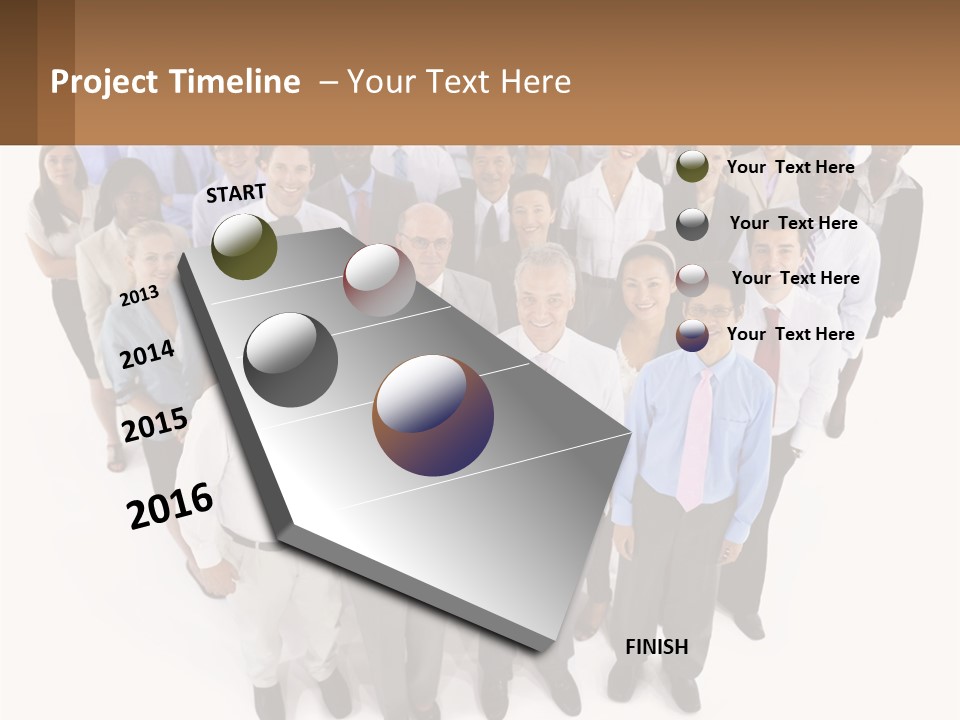 Project Timeline – Your Text Here

START

2013

2014

2015

2016

Your Text Here

Your Text Here

Your Text Here

Your Text Here

FINISH